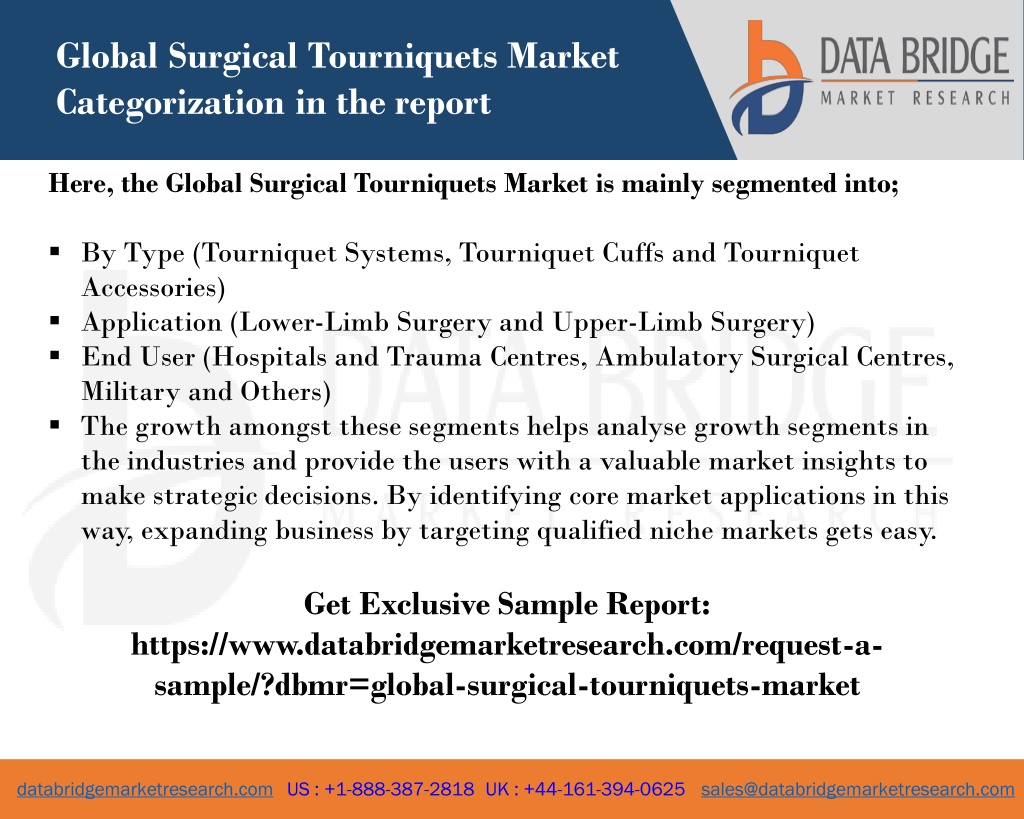 Global Surgical Tourniquets Market Categorization in the report

DATA BRIDGE
MARKET RESEARCH

Here, the Global Surgical Tourniquets Market is mainly segmented into;

▪ By Type (Tourniquet Systems, Tourniquet Cuffs and Tourniquet Accessories)
▪ Application (Lower-Limb Surgery and Upper-Limb Surgery)
▪ End User (Hospitals and Trauma Centres, Ambulatory Surgical Centres, Military and Others)
▪ The growth amongst these segments helps analyse growth segments in the industries and provide the users with a valuable market insights to make strategic decisions. By identifying core market applications in this way, expanding business by targeting qualified niche markets gets easy.

Get Exclusive Sample Report:
https://www.databridgemarketresearch.com/request-a-sample/?dbmr=global-surgical-tourniquets-market

databridgemarketresearch.com US : +1-888-387-2818 UK : +44-161-394-0625 sales@databridgemarketresearch.com